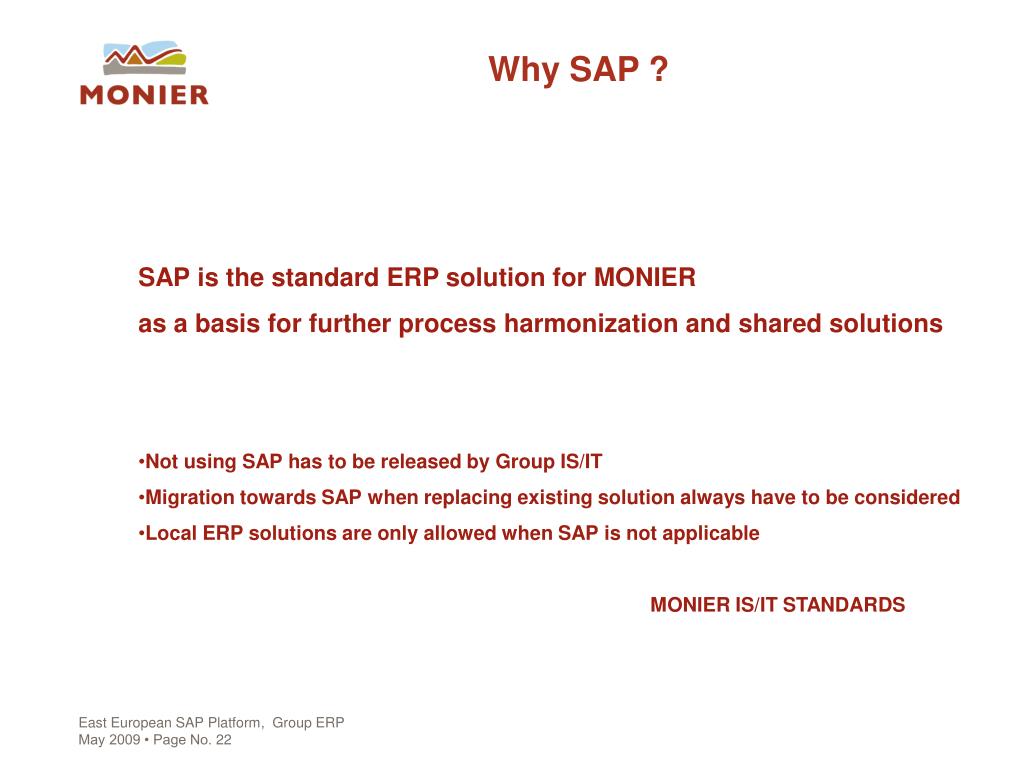 MONIER

Why SAP ?

SAP is the standard ERP solution for MONIER
as a basis for further process harmonization and shared solutions

•Not using SAP has to be released by Group IS/IT
•Migration towards SAP when replacing existing solution always have to be considered
•Local ERP solutions are only allowed when SAP is not applicable

MONIER IS/IT STANDARDS

East European SAP Platform, Group ERP
May 2009 • Page No. 22